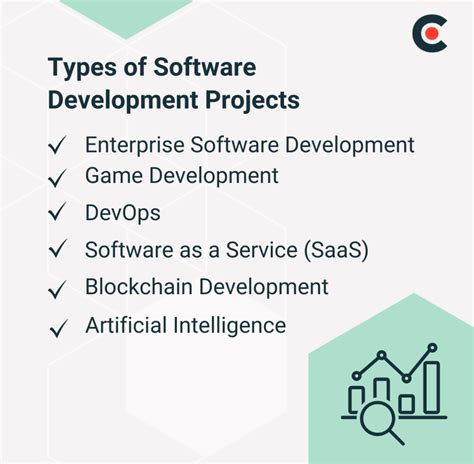 Types of Software Development Projects

✓ Enterprise Software Development
✓ Game Development
✓ DevOps
✓ Software as a Service (SaaS)
✓ Blockchain Development
✓ Artificial Intelligence